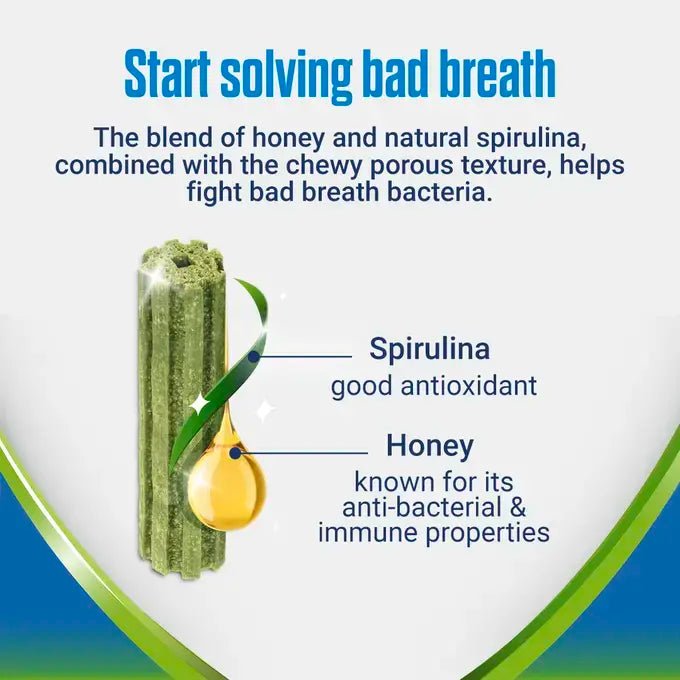 Start solving bad breath

The blend of honey and natural spirulina, combined with the chewy porous texture, helps fight bad breath bacteria.

Spirulina
good antioxidant

Honey
known for its anti-bacterial & immune properties